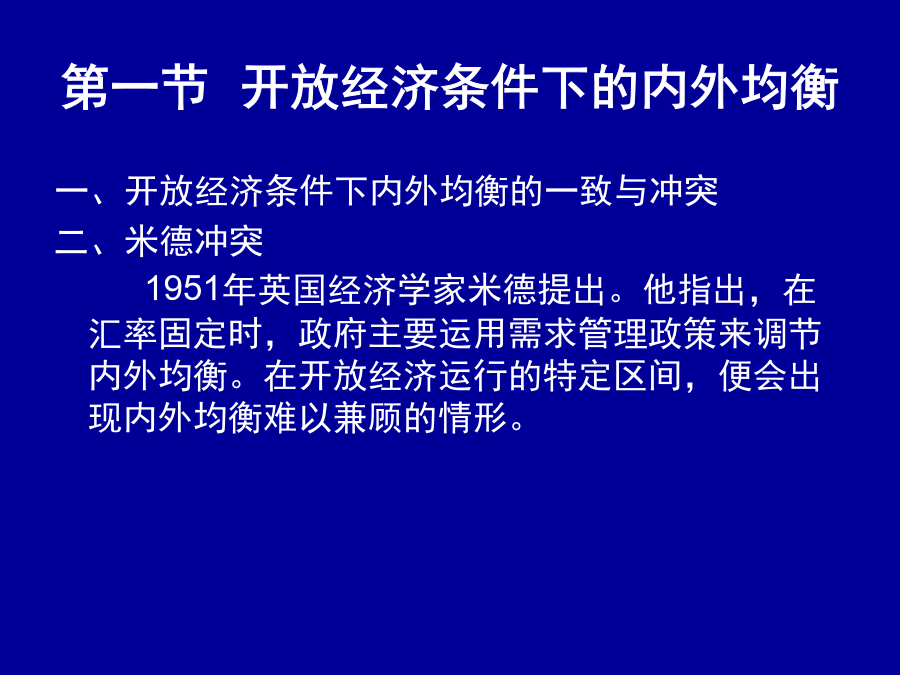 第一节 开放经济条件下的内外均衡

一、开放经济条件下内外均衡的一致与冲突
二、米德冲突

1951年英国经济学家米德提出。他指出，在汇率固定时，政府主要运用需求管理政策来调节内外均衡。在开放经济运行的特定区间，便会出现内外均衡难以兼顾的情形。